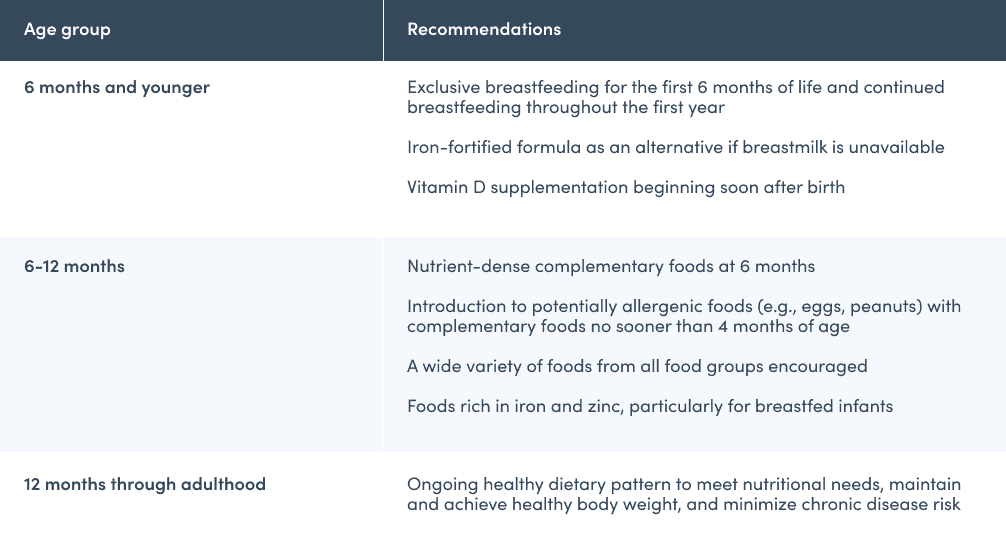 | Age group | Recommendations |
|---|---|
| 6 months and younger | Exclusive breastfeeding for the first 6 months of life and continued breastfeeding throughout the first year<br><br>Iron-fortified formula as an alternative if breastmilk is unavailable<br><br>Vitamin D supplementation beginning soon after birth |
| 6-12 months | Nutrient-dense complementary foods at 6 months<br><br>Introduction to potentially allergenic foods (e.g., eggs, peanuts) with complementary foods no sooner than 4 months of age<br><br>A wide variety of foods from all food groups encouraged<br><br>Foods rich in iron and zinc, particularly for breastfed infants |
| 12 months through adulthood | Ongoing healthy dietary pattern to meet nutritional needs, maintain and achieve healthy body weight, and minimize chronic disease risk |